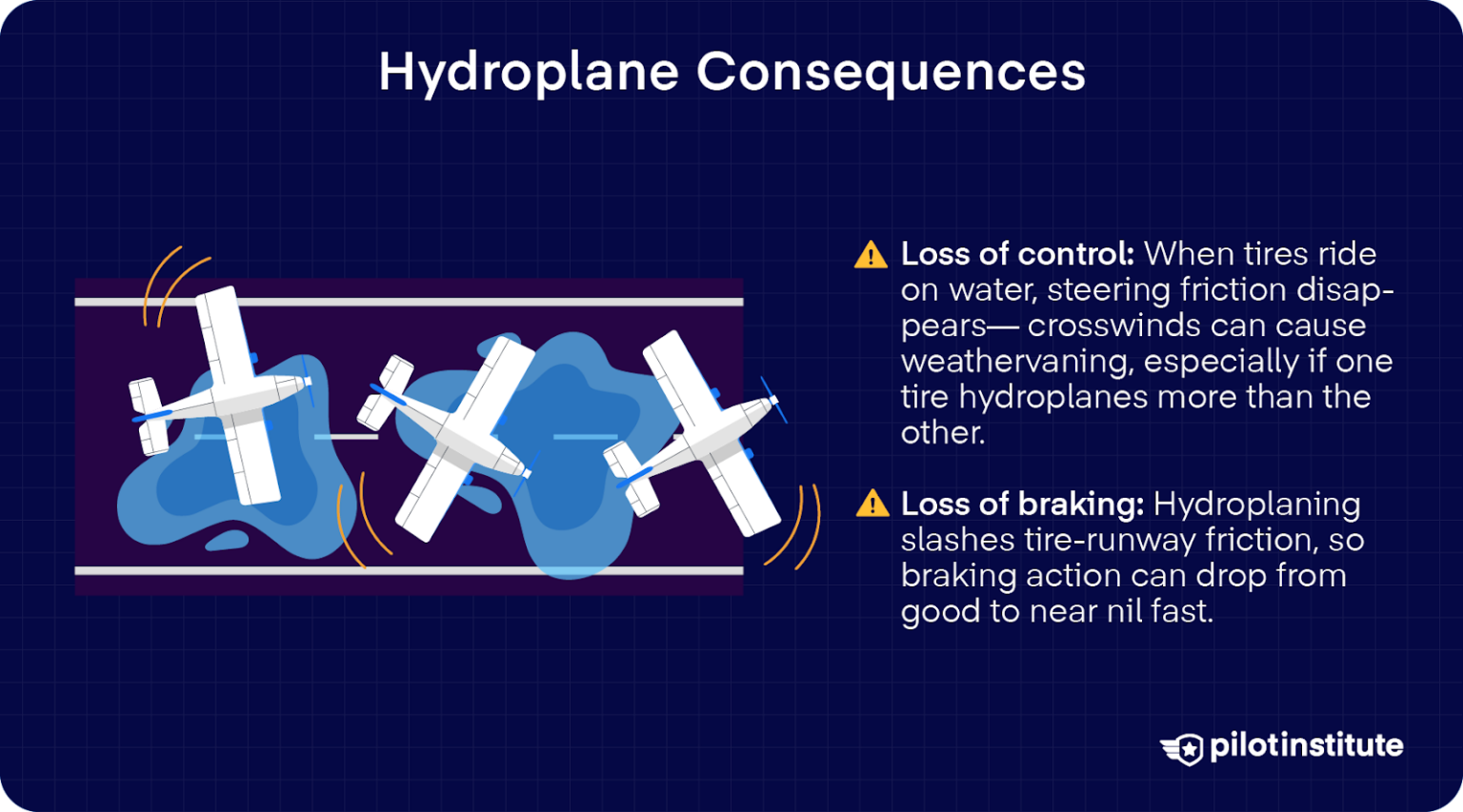 Hydroplane Consequences

Loss of control: When tires ride on water, steering friction disappears— crosswinds can cause weathervaning, especially if one tire hydroplanes more than the other.

Loss of braking: Hydroplaning slashes tire-runway friction, so braking action can drop from good to near nil fast.

pilotinstitute